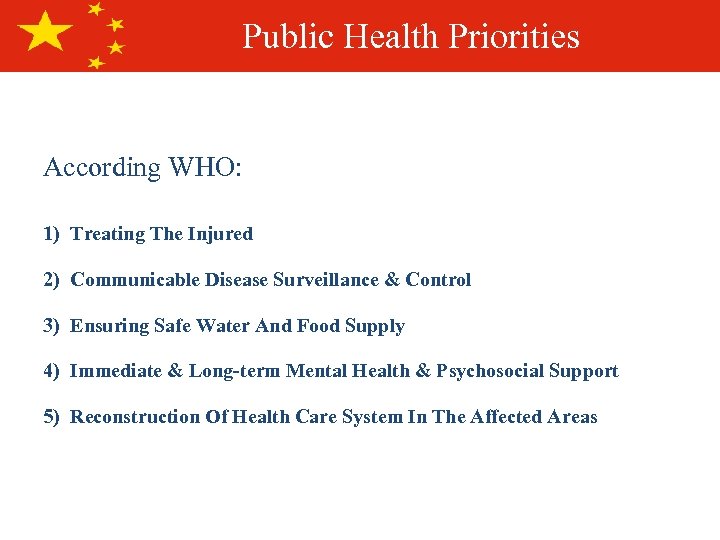 Public Health Priorities

According WHO:

1) Treating The Injured

2) Communicable Disease Surveillance & Control

3) Ensuring Safe Water And Food Supply

4) Immediate & Long-term Mental Health & Psychosocial Support

5) Reconstruction Of Health Care System In The Affected Areas